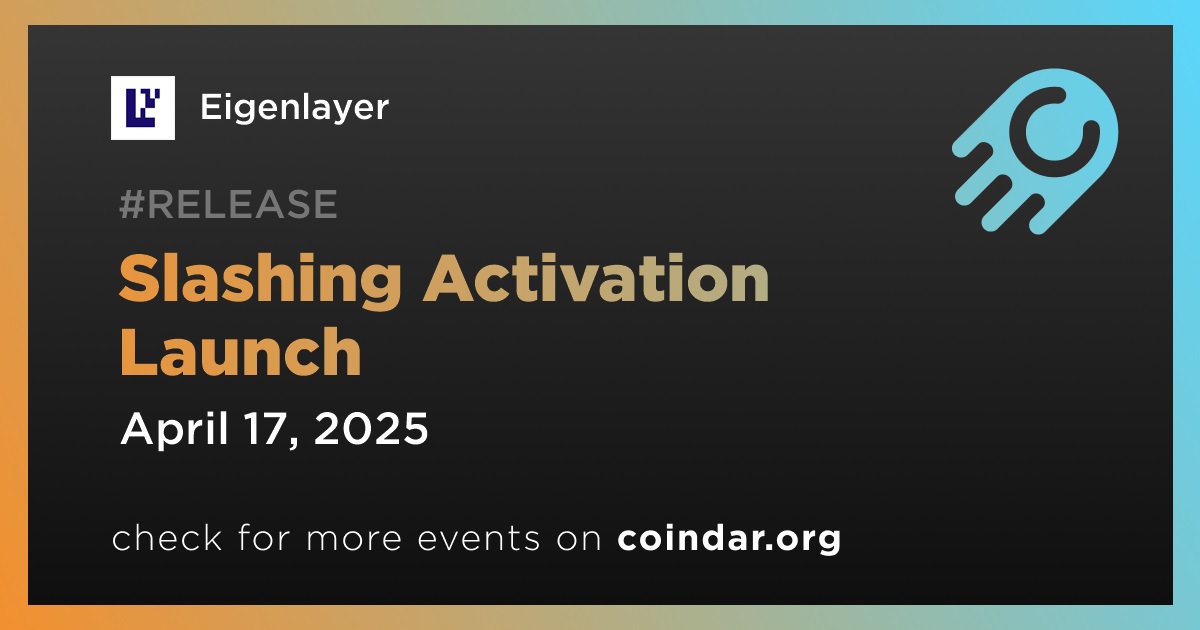 Eigenlayer

#RELEASE

Slashing Activation Launch

April 17, 2025

check for more events on coindar.org